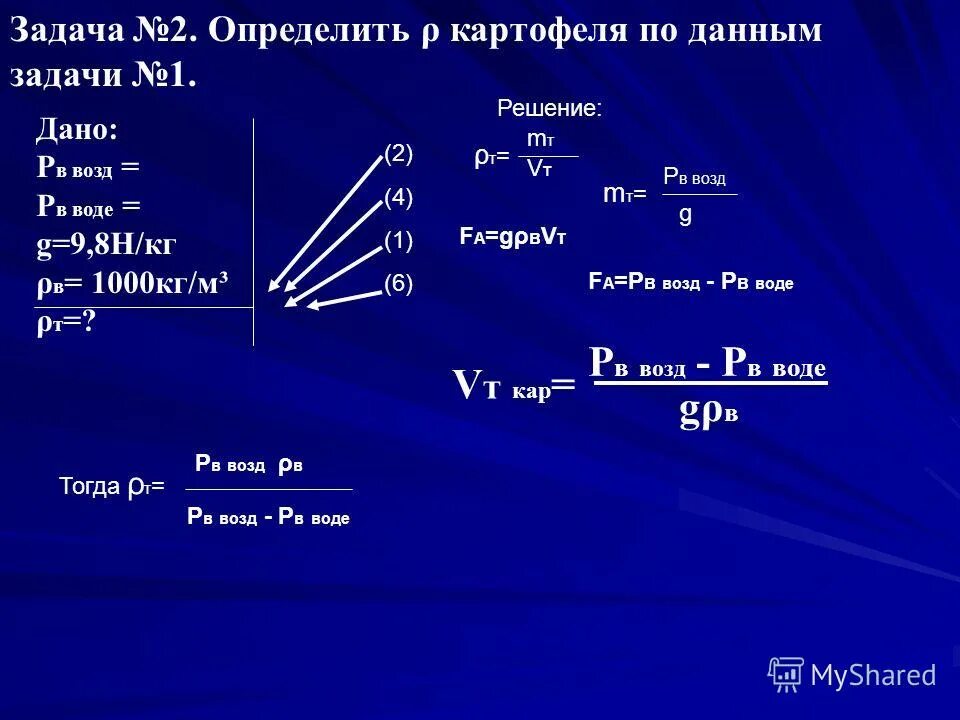 Задача №2. Определить ρ картофеля по данным задачи №1.

Дано:
$P_{в\ возд}$ =
$P_{в\ воде}$ =
g=9,8Н/кг
$ρ_в$= 1000кг/м³
$ρ_т$=?

(2)
(4)
(1)
(6)

Решение:

$ρ_т = \frac{m_т}{V_т}$

$m_т = \frac{P_{в\ возд}}{g}$

$F_A = gρ_вV_т$

$F_A = P_{в\ возд} - P_{в\ воде}$

$V_{т\ кар} = \frac{P_{в\ возд} - P_{в\ воде}}{gρ_в}$

Тогда $ρ_т = \frac{P_{в\ возд}\ ρ_в}{P_{в\ возд} - P_{в\ воде}}$

MyShared